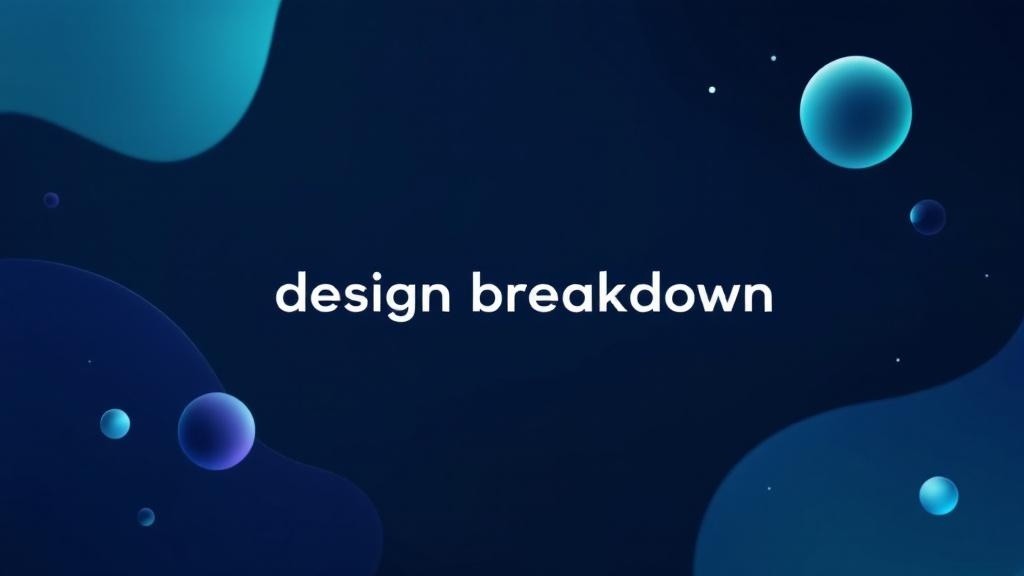 design breakdown